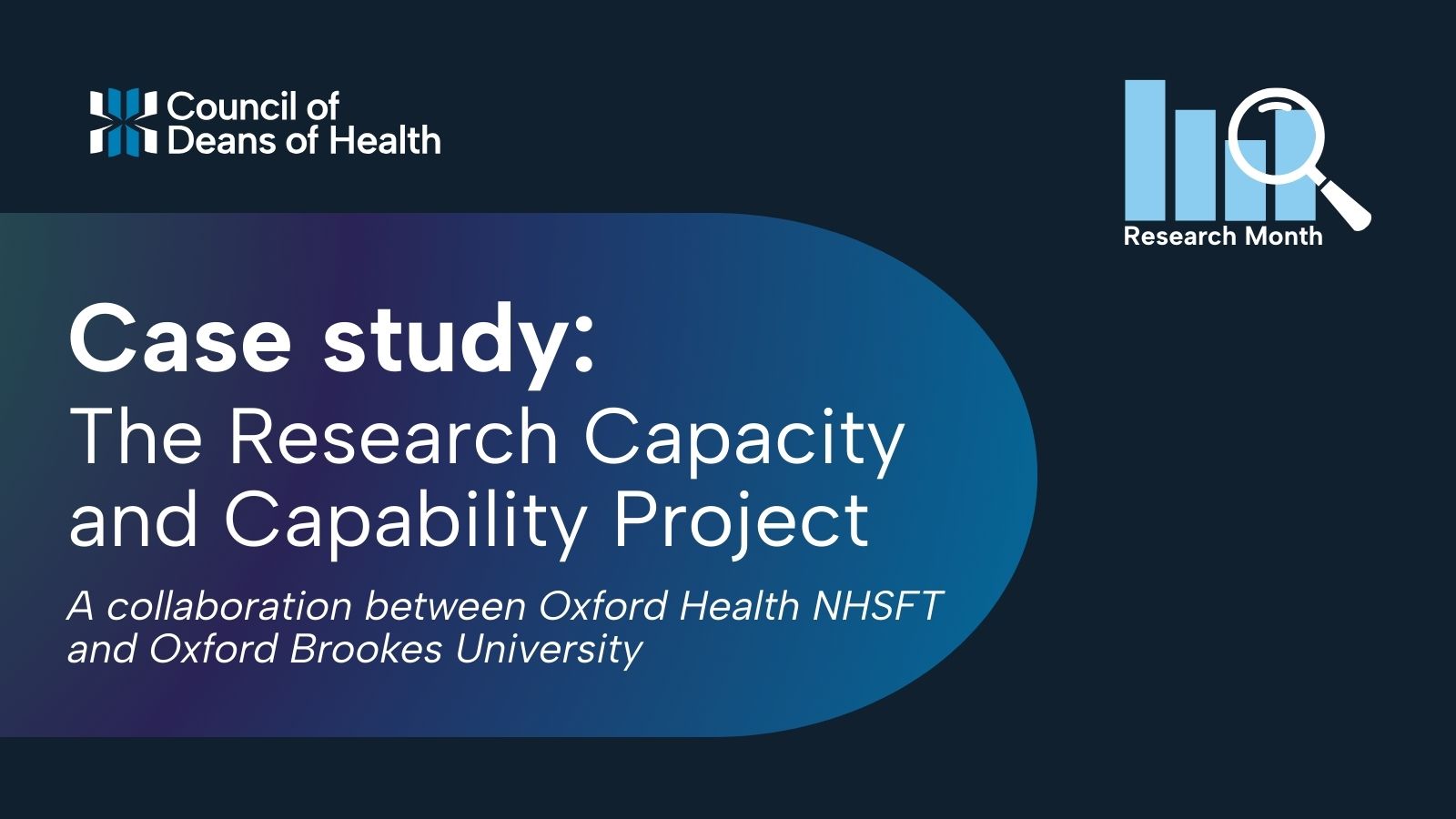 Council of Deans of Health

Research Month

Case study:
The Research Capacity and Capability Project

A collaboration between Oxford Health NHSFT and Oxford Brookes University